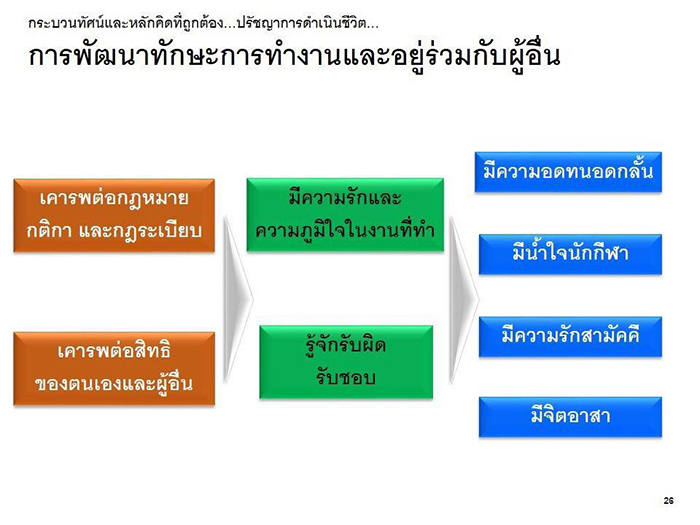 กระบวนทัศน์และหลักคิดที่ถูกต้อง...ปรัชญาการดำเนินชีวิต...

การพัฒนาทักษะการทำงานและอยู่ร่วมกับผู้อื่น

เคารพต่อกฎหมาย
กติกา และกฎระเบียบ

เคารพต่อสิทธิ
ของตนเองและผู้อื่น

มีความรักและ
ความภูมิใจในงานที่ทำ

รู้จักรับผิด
รับชอบ

มีความอดทนอดกลั้น

มีน้ำใจนักกีฬา

มีความรักสามัคคี

มีจิตอาสา

26